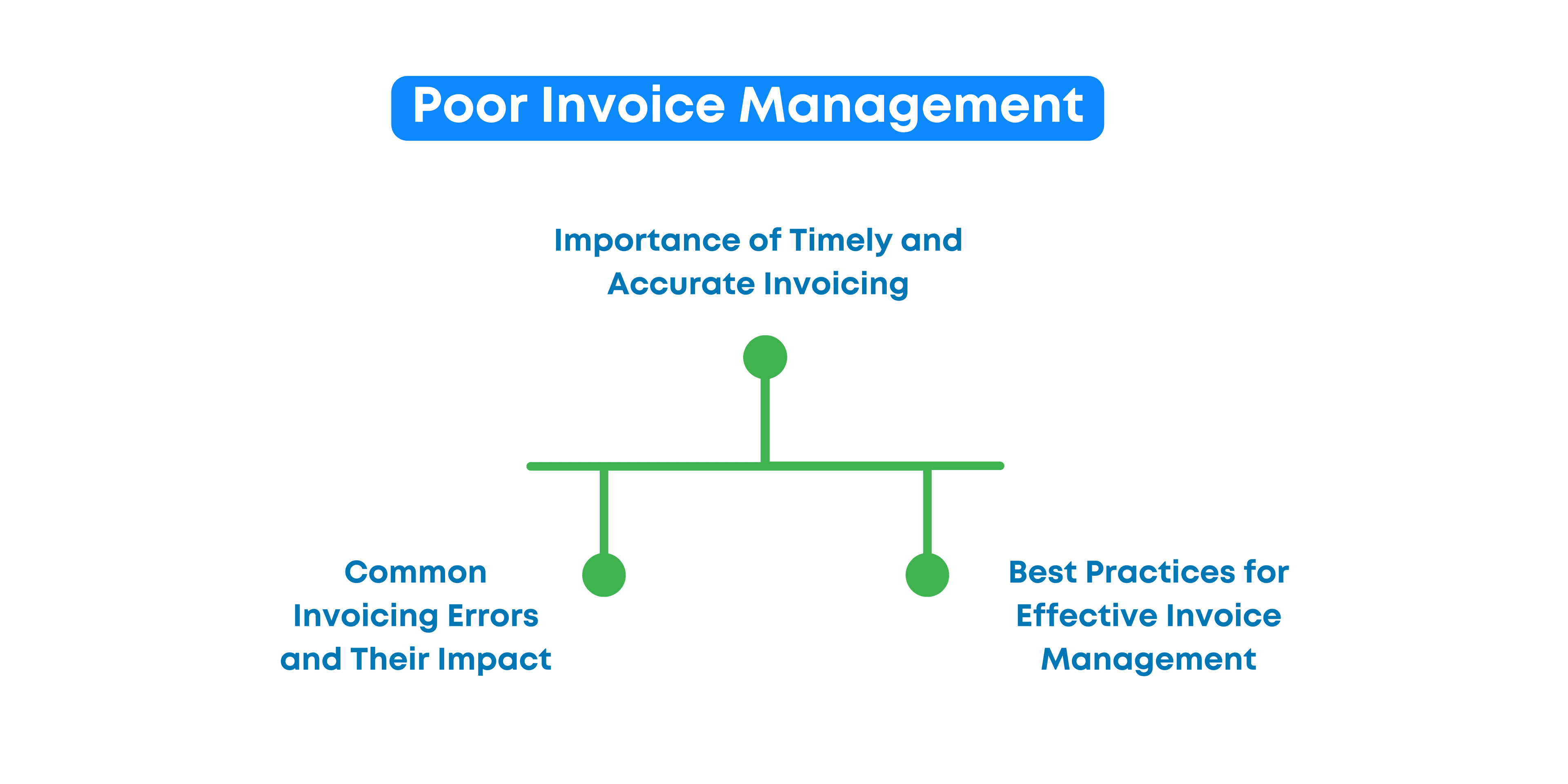 Poor Invoice Management

Importance of Timely and Accurate Invoicing

Common Invoicing Errors and Their Impact

Best Practices for Effective Invoice Management